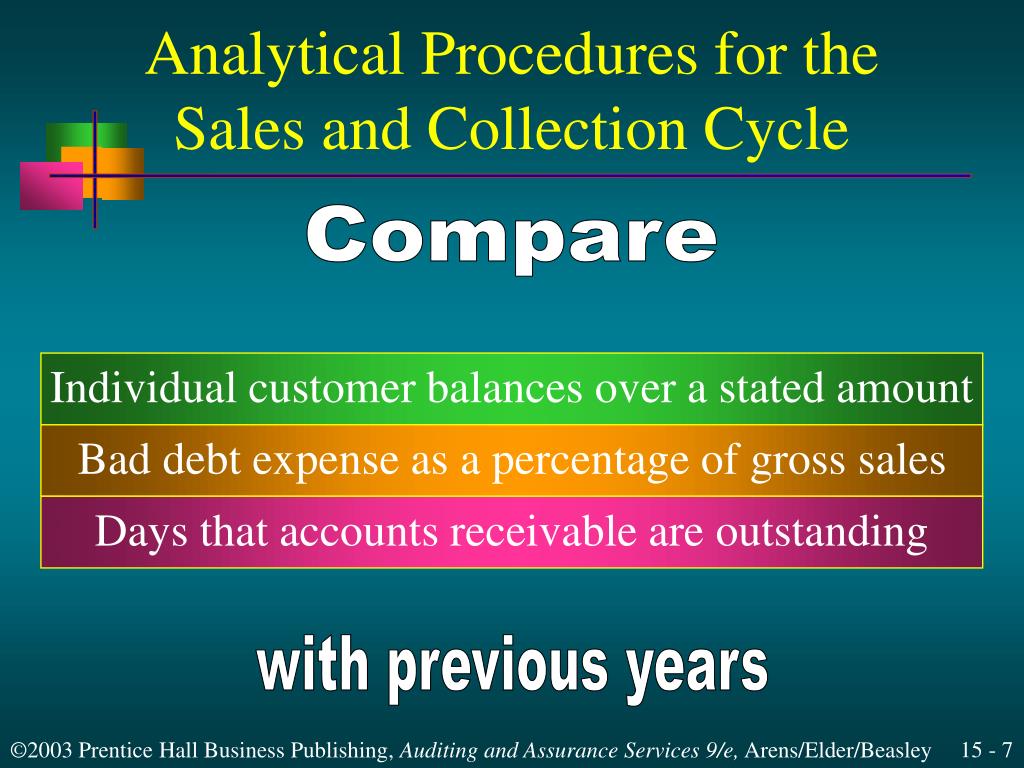 Analytical Procedures for the Sales and Collection Cycle

Compare

Individual customer balances over a stated amount

Bad debt expense as a percentage of gross sales

Days that accounts receivable are outstanding

with previous years

©2003 Prentice Hall Business Publishing, Auditing and Assurance Services 9/e, Arens/Elder/Beasley 15 - 7